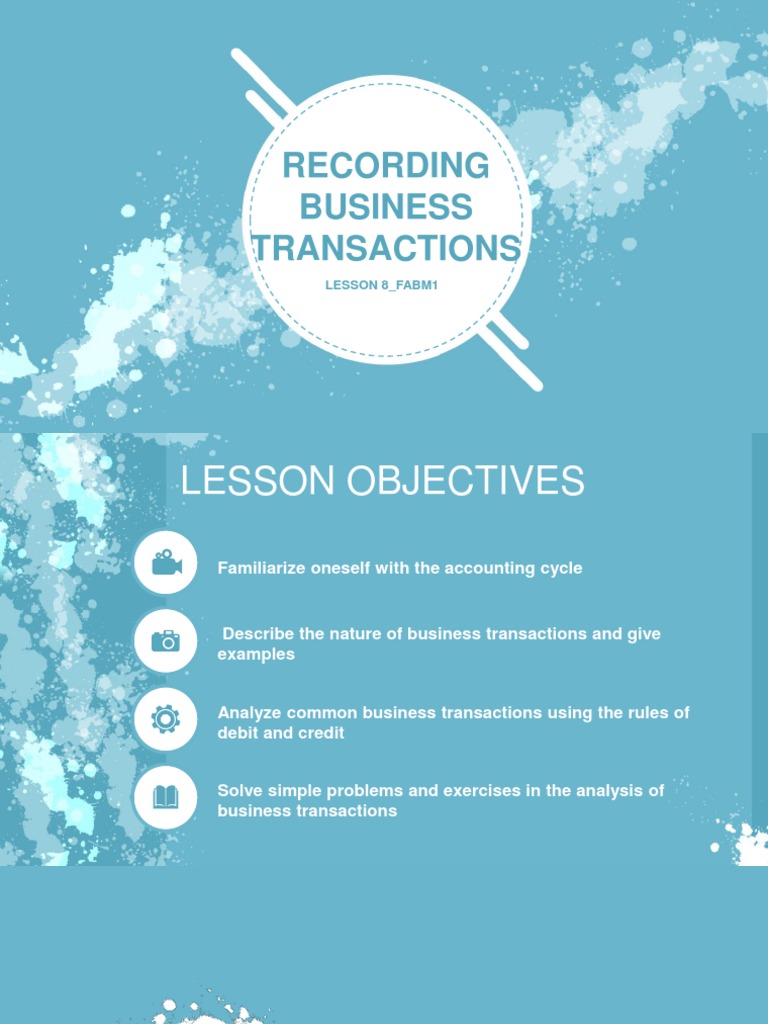 RECORDING BUSINESS TRANSACTIONS

LESSON 8_FABM1

LESSON OBJECTIVES

Familiarize oneself with the accounting cycle

Describe the nature of business transactions and give examples

Analyze common business transactions using the rules of debit and credit

Solve simple problems and exercises in the analysis of business transactions